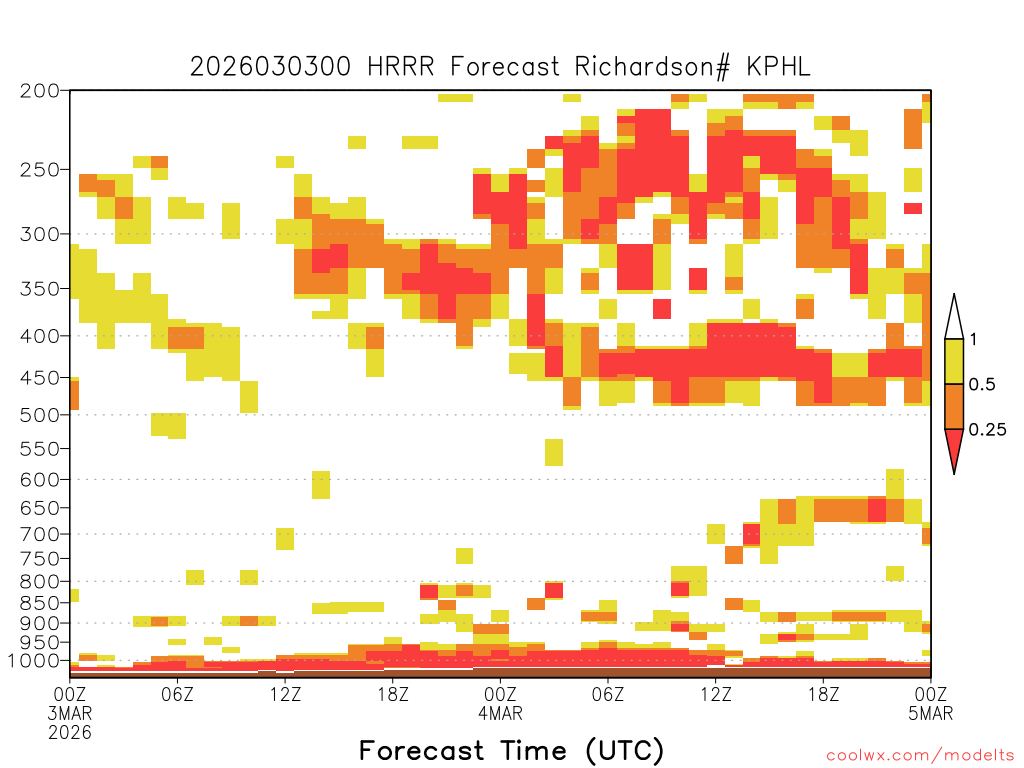 2026030300 HRRR Forecast Richardson# KPHL

200
250
300
350
400
450
500
550
600
650
700
750
800
850
900
950
1000

1
0.5
0.25

00Z
3MAR
2026
06Z
12Z
18Z
00Z
4MAR
06Z
12Z
18Z
00Z
5MAR

Forecast Time (UTC)

coolwx.com/modelts